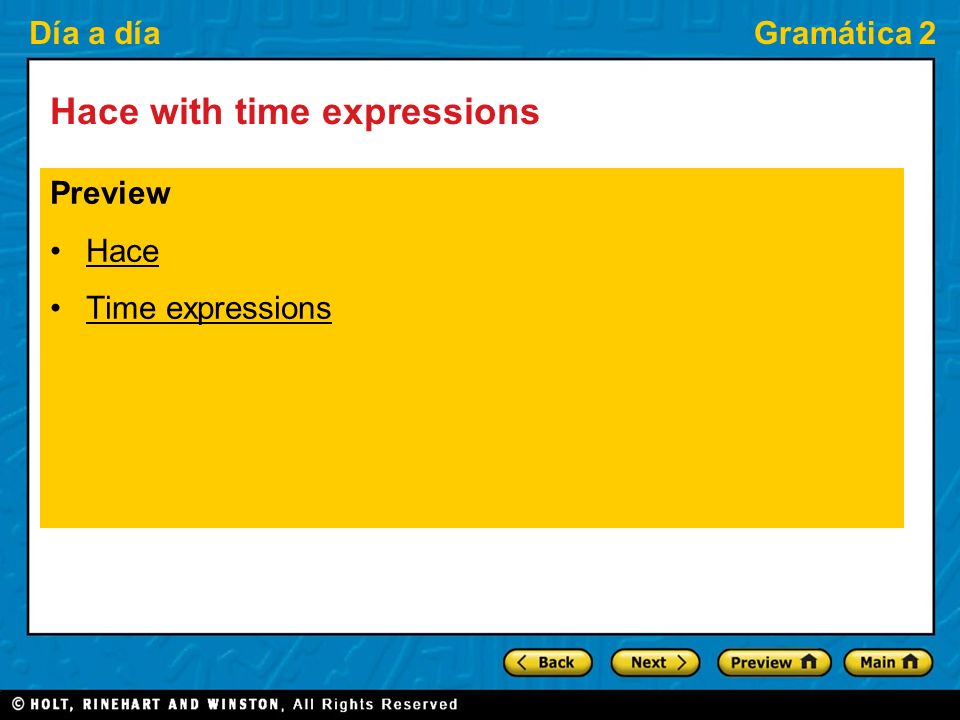 Día a día

Gramática 2

Hace with time expressions

Preview

• Hace

• Time expressions

Back Next Preview Main

© HOLT, RINEHART AND WINSTON, All Rights Reserved